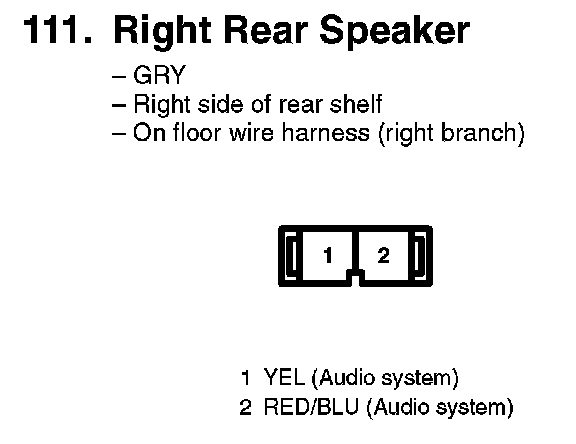 111. Right Rear Speaker

– GRY
– Right side of rear shelf
– On floor wire harness (right branch)

1 2

1 YEL (Audio system)
2 RED/BLU (Audio system)